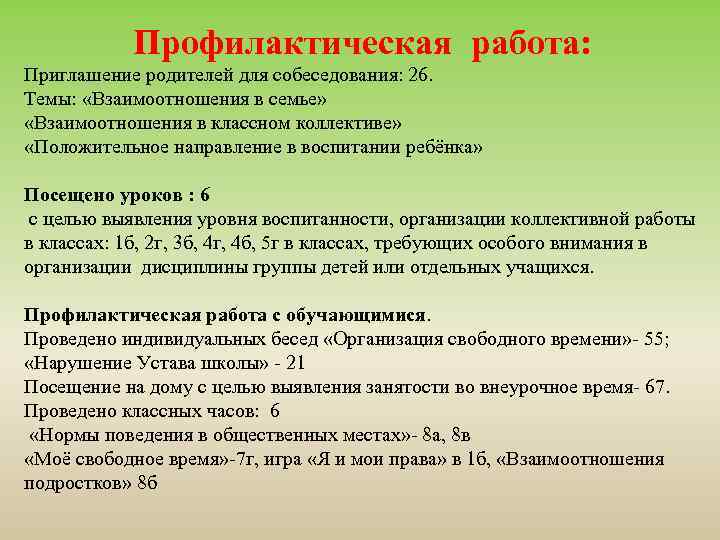 Профилактическая работа:
Приглашение родителей для собеседования: 26.
Темы: «Взаимоотношения в семье»
«Взаимоотношения в классном коллективе»
«Положительное направление в воспитании ребёнка»

Посещено уроков : 6
с целью выявления уровня воспитанности, организации коллективной работы в классах: 1б, 2г, 3б, 4г, 4б, 5г в классах, требующих особого внимания в организации дисциплины группы детей или отдельных учащихся.

Профилактическая работа с обучающимися.
Проведено индивидуальных бесед «Организация свободного времени»- 55; «Нарушение Устава школы» - 21
Посещение на дому с целью выявления занятости во внеурочное время- 67.
Проведено классных часов: 6
«Нормы поведения в общественных местах»- 8а, 8в
«Моё свободное время»-7г, игра «Я и мои права» в 1б, «Взаимоотношения подростков» 8б